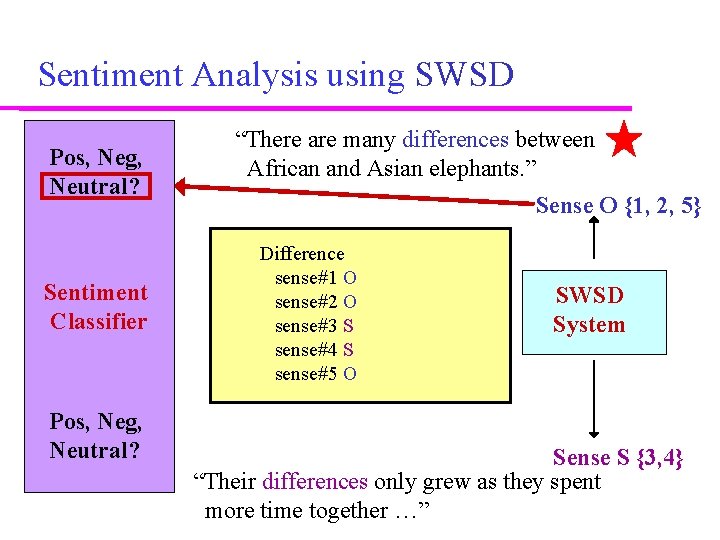 Sentiment Analysis using SWSD

Pos, Neg, Neutral?

Sentiment Classifier

Pos, Neg, Neutral?

“There are many differences between African and Asian elephants.”

Sense O {1, 2, 5}

Difference
sense#1 O
sense#2 O
sense#3 S
sense#4 S
sense#5 O

SWSD System

Sense S {3,4}

“Their differences only grew as they spent more time together …”